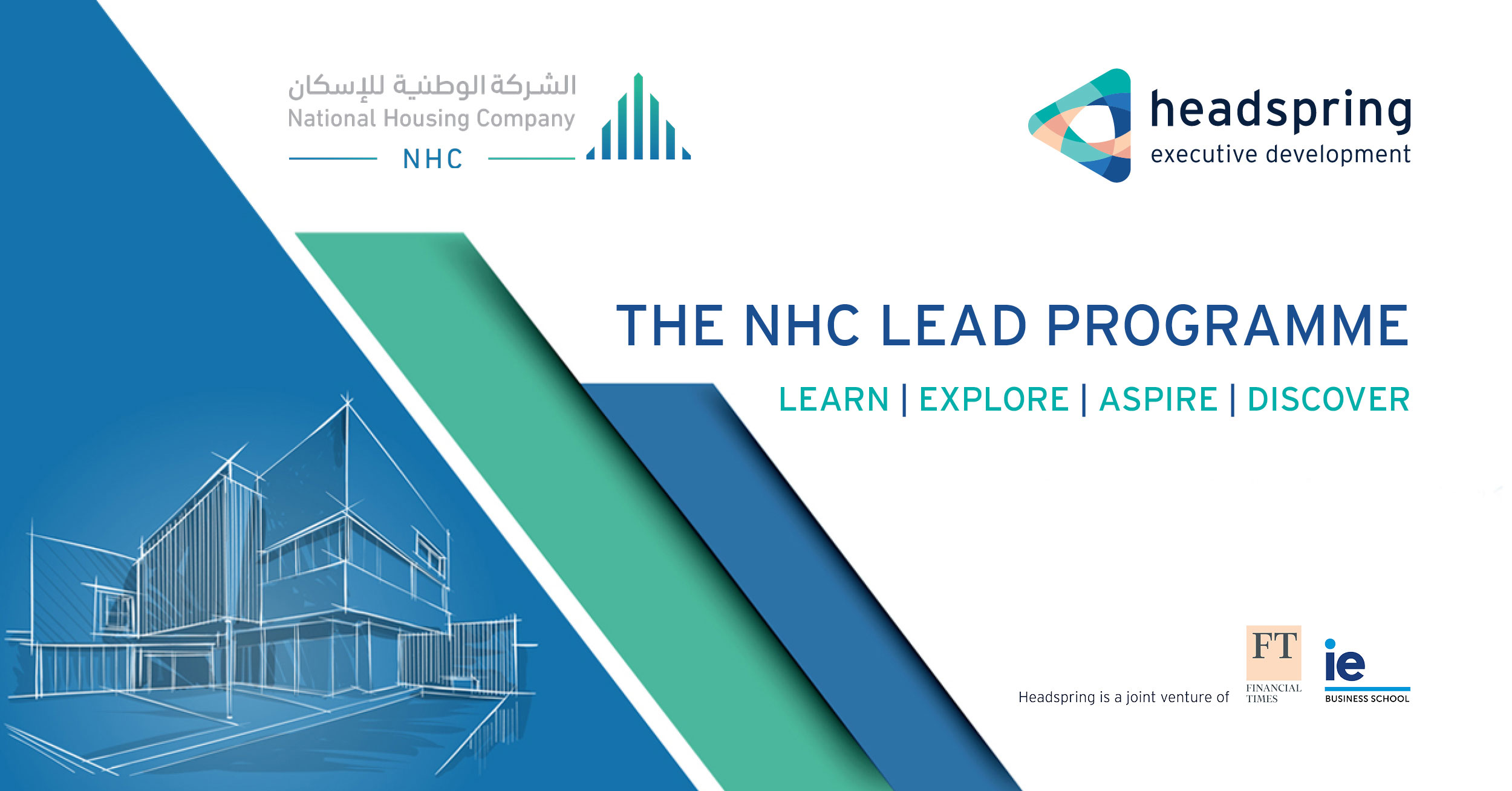 الشركة الوطنية للإسكان
National Housing Company
NHC

headspring
executive development

THE NHC LEAD PROGRAMME

LEARN | EXPLORE | ASPIRE | DISCOVER

Headspring is a joint venture of

FT
FINANCIAL TIMES

ie
BUSINESS SCHOOL